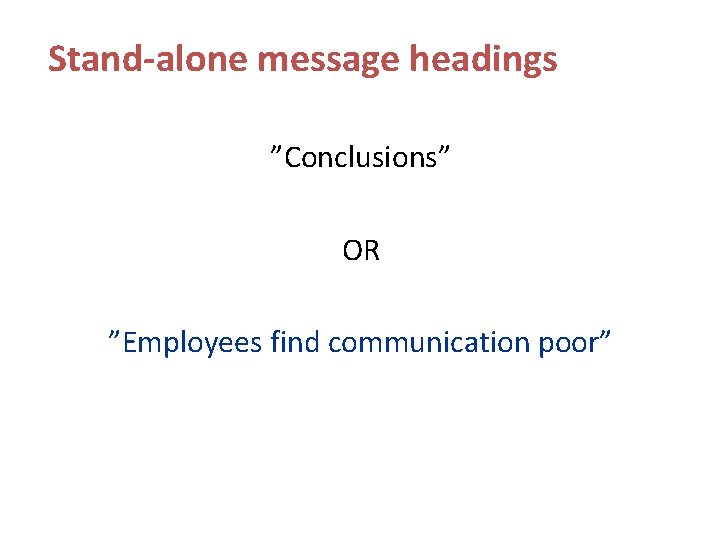 Stand-alone message headings

”Conclusions”

OR

”Employees find communication poor”